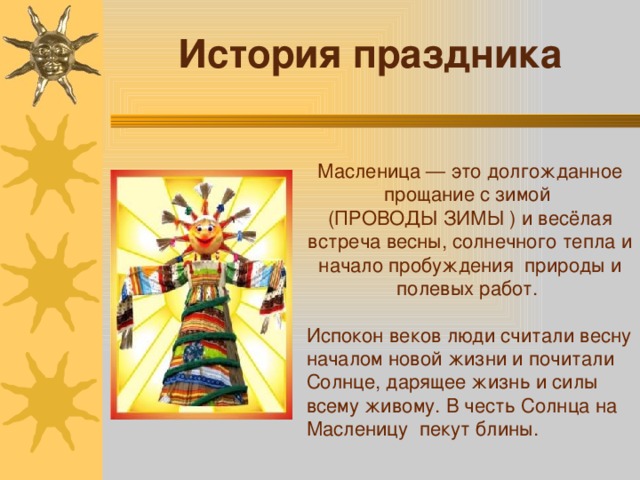 История праздника

Масленица — это долгожданное прощание с зимой (ПРОВОДЫ ЗИМЫ ) и весёлая встреча весны, солнечного тепла и начало пробуждения природы и полевых работ.

Испокон веков люди считали весну началом новой жизни и почитали Солнце, дарящее жизнь и силы всему живому. В честь Солнца на Масленицу пекут блины.